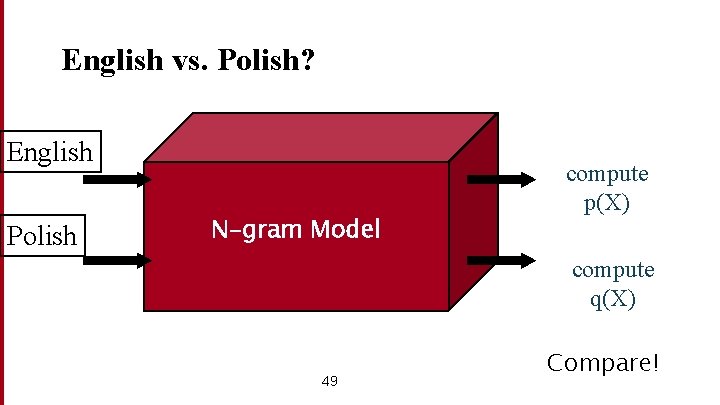 English vs. Polish?

English

Polish

N-gram Model

compute p(X)

compute q(X)

Compare!

49